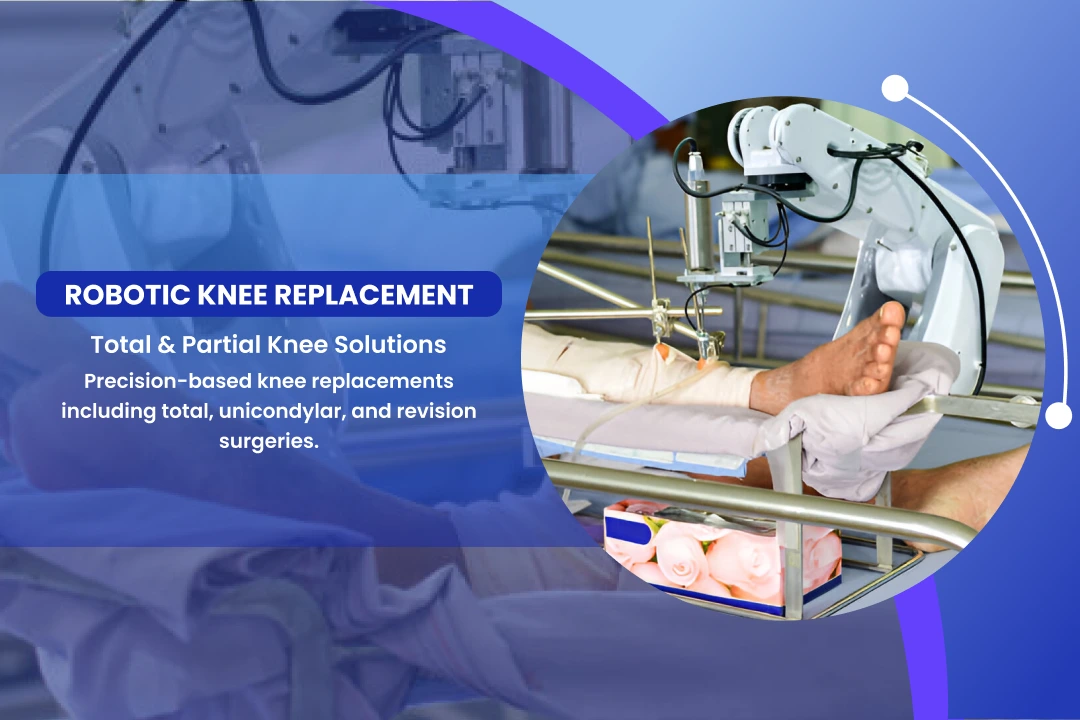 ROBOTIC KNEE REPLACEMENT

Total & Partial Knee Solutions

Precision-based knee replacements including total, unicondylar, and revision surgeries.